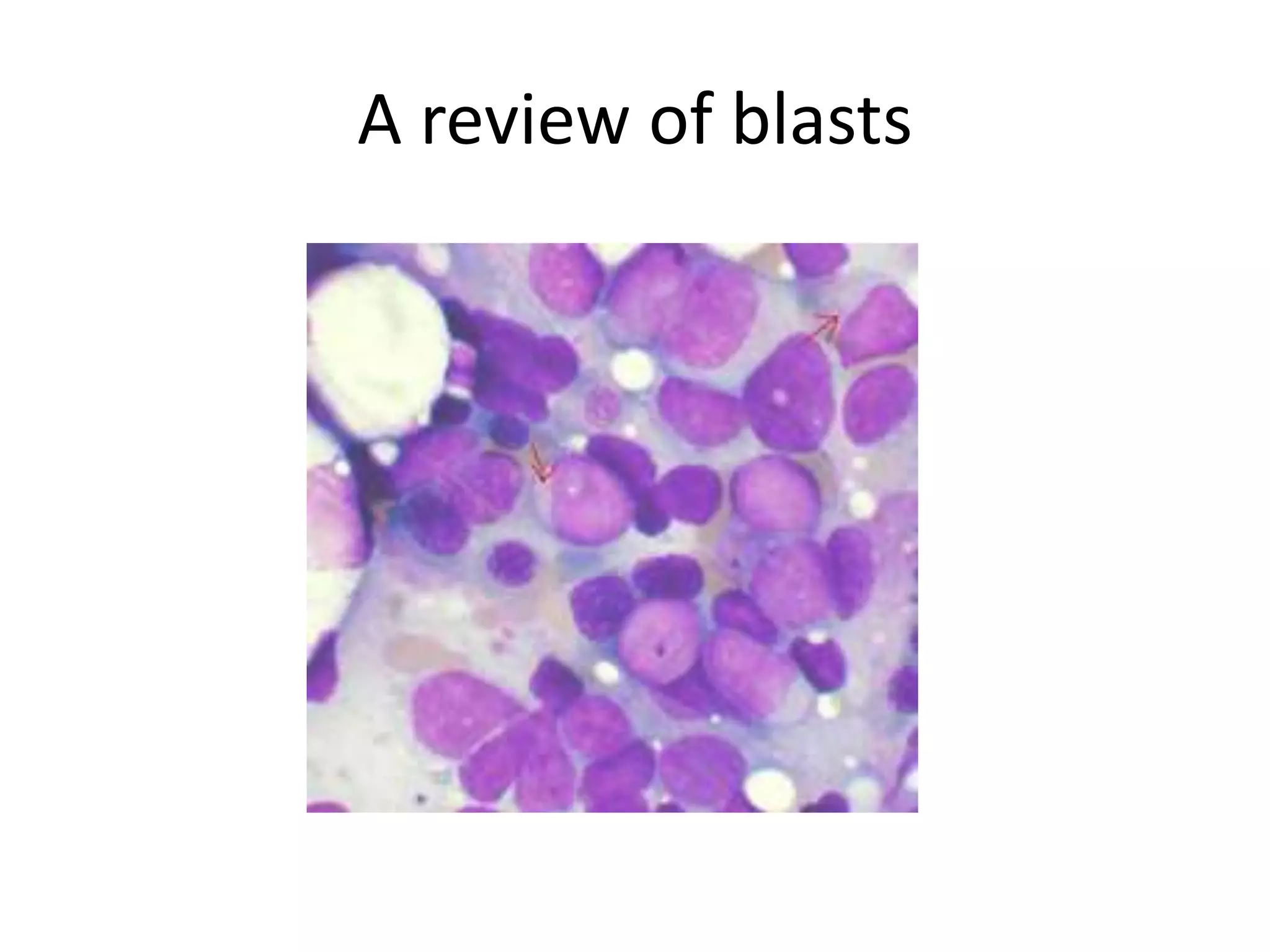 A review of blasts